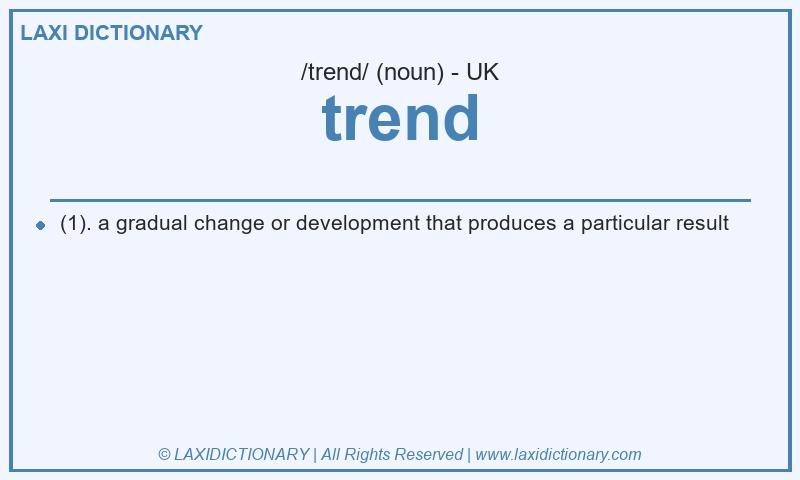 LAXI DICTIONARY

/trend/ (noun) - UK

trend

(1). a gradual change or development that produces a particular result

© LAXIDICTIONARY | All Rights Reserved | www.laxidictionary.com